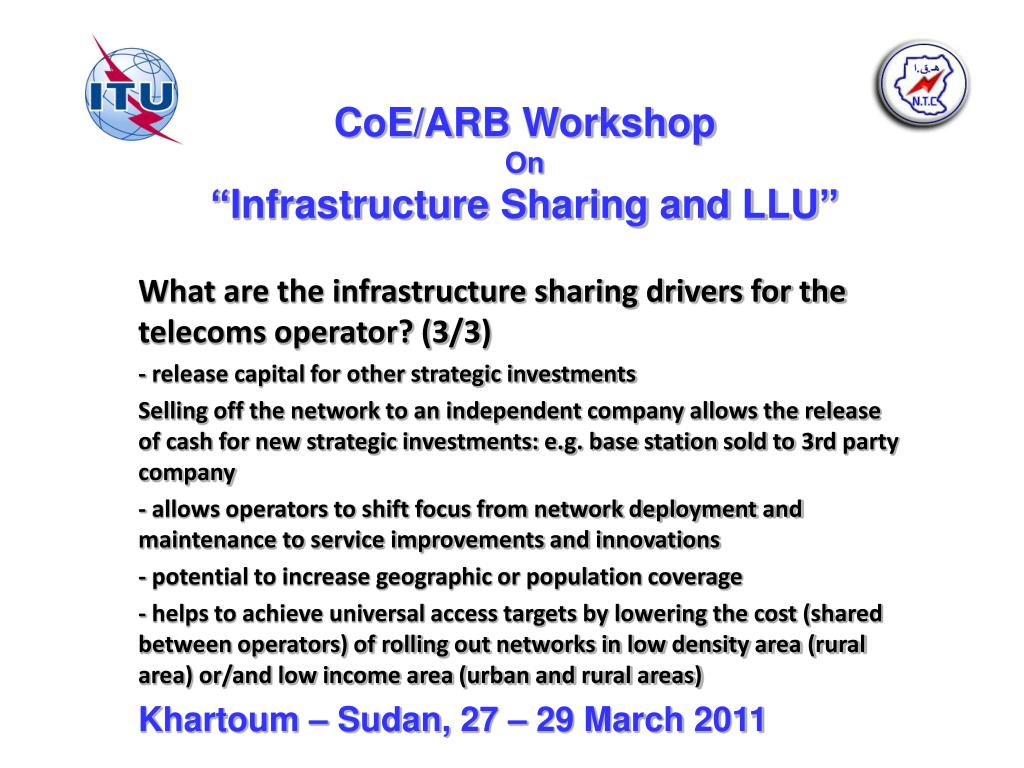 ITU

N.T.C

CoE/ARB Workshop
On
“Infrastructure Sharing and LLU”

What are the infrastructure sharing drivers for the telecoms operator? (3/3)

- release capital for other strategic investments

Selling off the network to an independent company allows the release of cash for new strategic investments: e.g. base station sold to 3rd party company

- allows operators to shift focus from network deployment and maintenance to service improvements and innovations

- potential to increase geographic or population coverage

- helps to achieve universal access targets by lowering the cost (shared between operators) of rolling out networks in low density area (rural area) or/and low income area (urban and rural areas)

Khartoum – Sudan, 27 – 29 March 2011